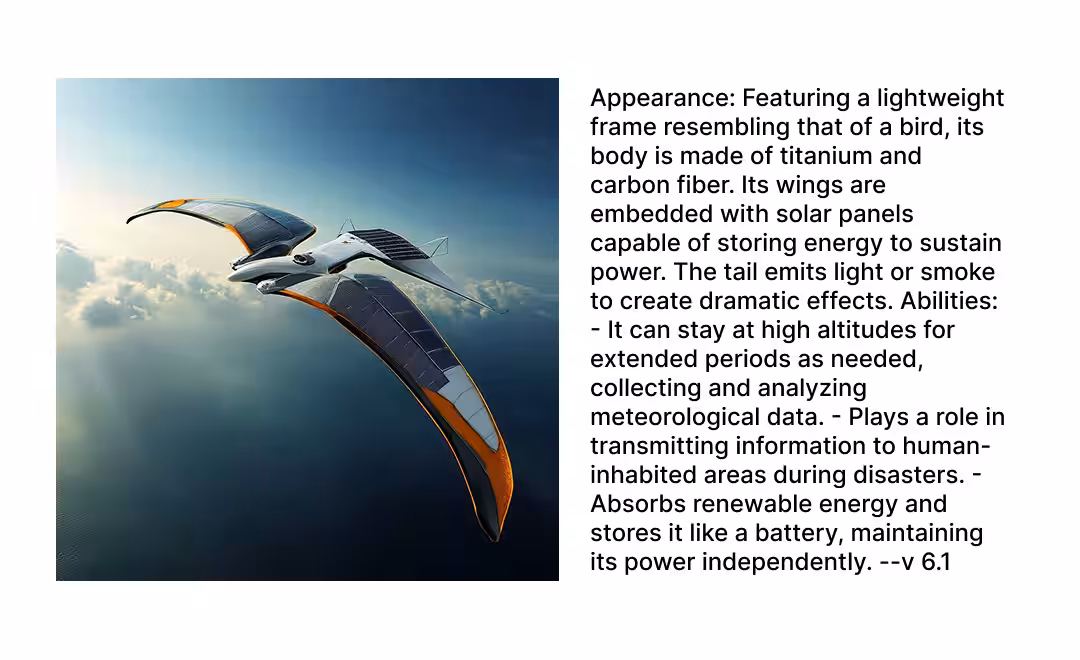 Appearance: Featuring a lightweight frame resembling that of a bird, its body is made of titanium and carbon fiber. Its wings are embedded with solar panels capable of storing energy to sustain power. The tail emits light or smoke to create dramatic effects. Abilities: - It can stay at high altitudes for extended periods as needed, collecting and analyzing meteorological data. - Plays a role in transmitting information to human-inhabited areas during disasters. - Absorbs renewable energy and stores it like a battery, maintaining its power independently. --v 6.1